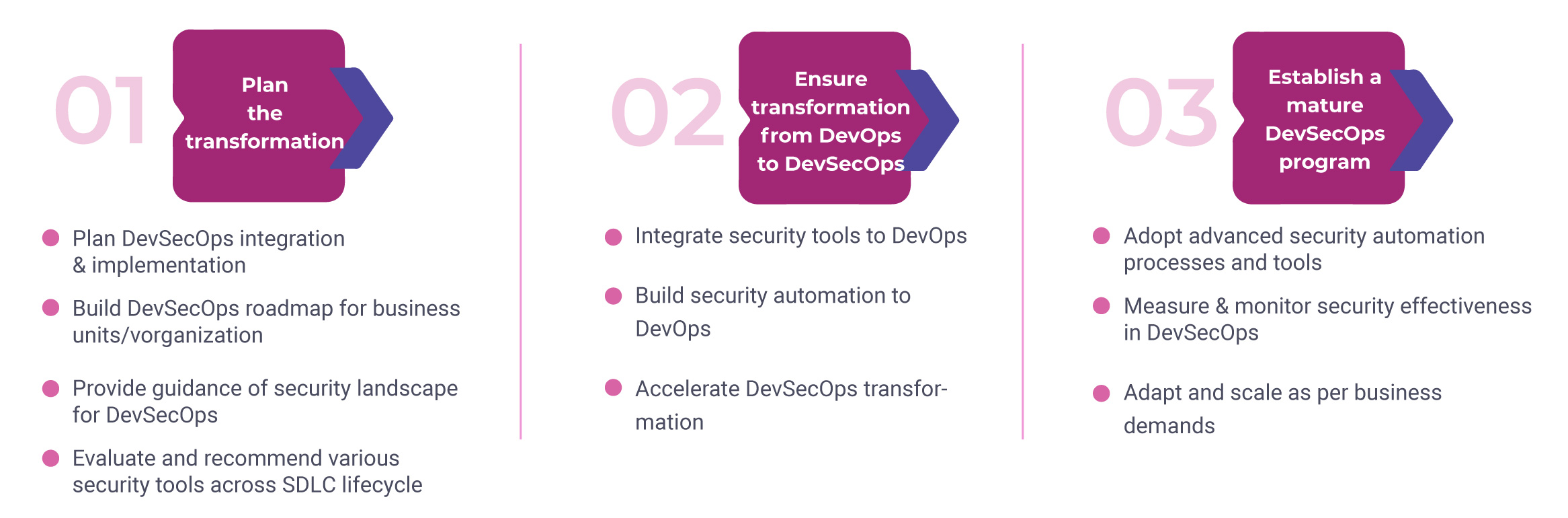 01

Plan the transformation

- Plan DevSecOps integration & implementation
- Build DevSecOps roadmap for business units/vorganization
- Provide guidance of security landscape for DevSecOps
- Evaluate and recommend various security tools across SDLC lifecycle

02

Ensure transformation from DevOps to DevSecOps

- Integrate security tools to DevOps
- Build security automation to DevOps
- Accelerate DevSecOps transformation

03

Establish a mature DevSecOps program

- Adopt advanced security automation processes and tools
- Measure & monitor security effectiveness in DevSecOps
- Adapt and scale as per business demands